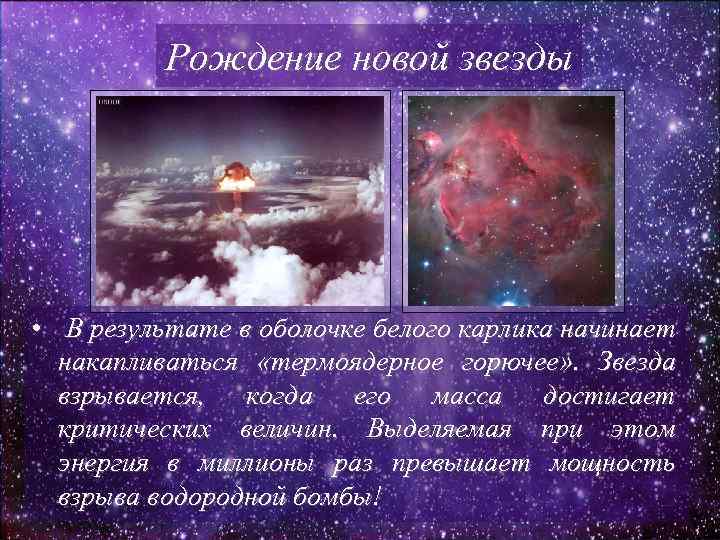 Рождение новой звезды

• В результате в оболочке белого карлика начинает накапливаться «термоядерное горючее». Звезда взрывается, когда его масса достигает критических величин. Выделяемая при этом энергия в миллионы раз превышает мощность взрыва водородной бомбы!